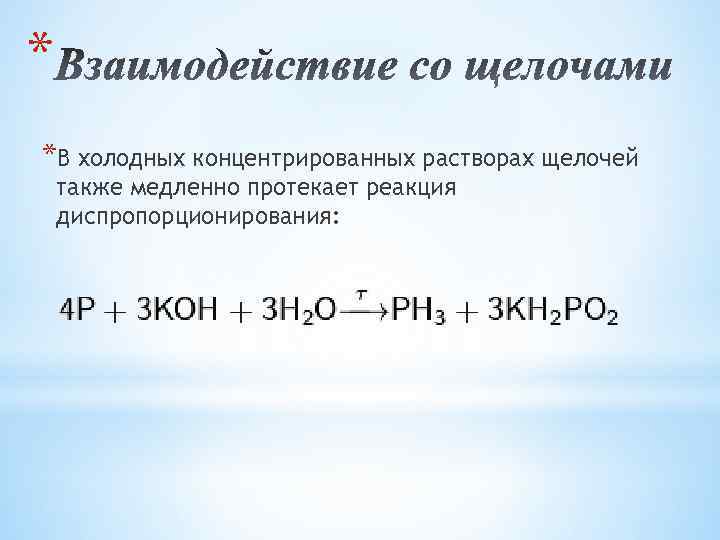 *Взаимодействие со щелочами

*В холодных концентрированных растворах щелочей также медленно протекает реакция диспропорционирования:

$4P + 3KOH + 3H_2O \xrightarrow{T} PH_3 + 3KH_2PO_2$